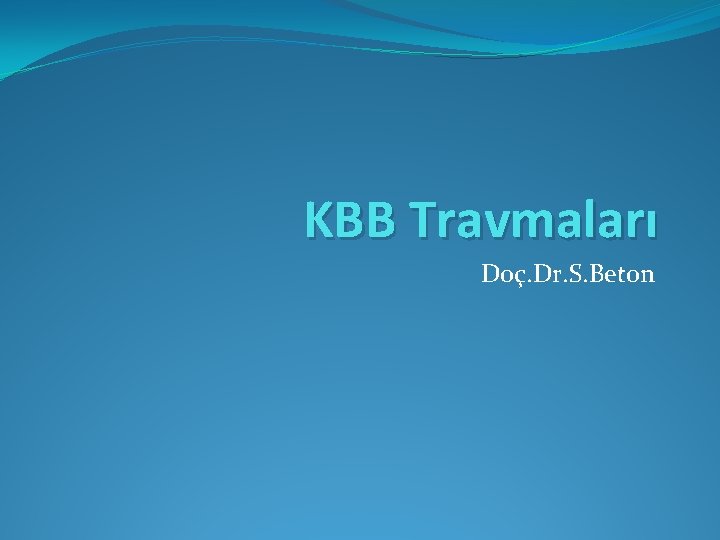 KBB Travmaları

Doç.Dr.S.Beton